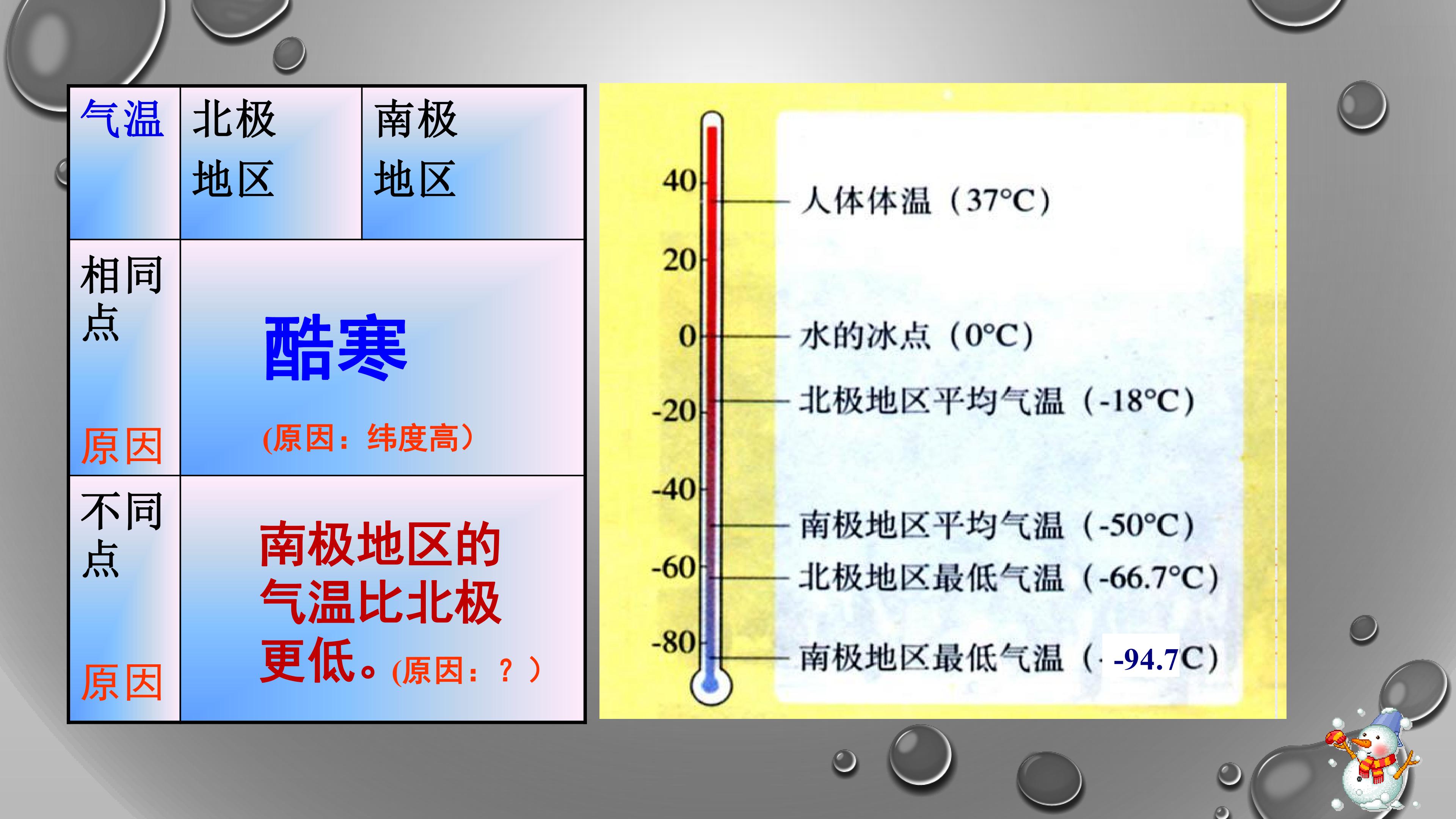 | 气温 | 北极地区 | 南极地区 |
|---|---|---|
| 相同点 原因 | 酷寒 (原因：纬度高) | |
| 不同点 原因 | 南极地区的气温比北极更低。(原因：？) | |

40
20
0
-20
-40
-60
-80

人体体温（37°C）
水的冰点（0°C）
北极地区平均气温（-18°C）
南极地区平均气温（-50°C）
北极地区最低气温（-66.7°C）
南极地区最低气温（-94.7C）